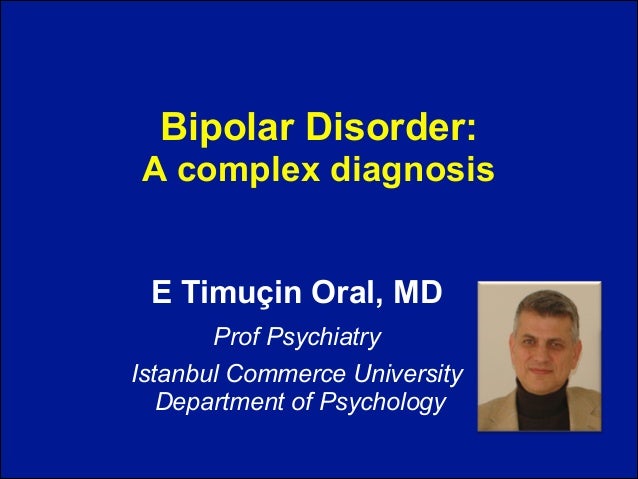 Bipolar Disorder:
A complex diagnosis

E Timuçin Oral, MD

Prof Psychiatry

Istanbul Commerce University
Department of Psychology